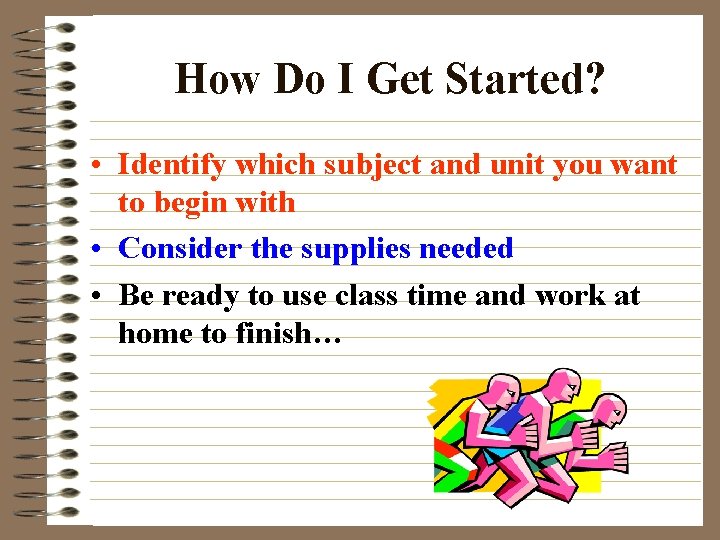 How Do I Get Started?

• Identify which subject and unit you want to begin with

• Consider the supplies needed

• Be ready to use class time and work at home to finish…